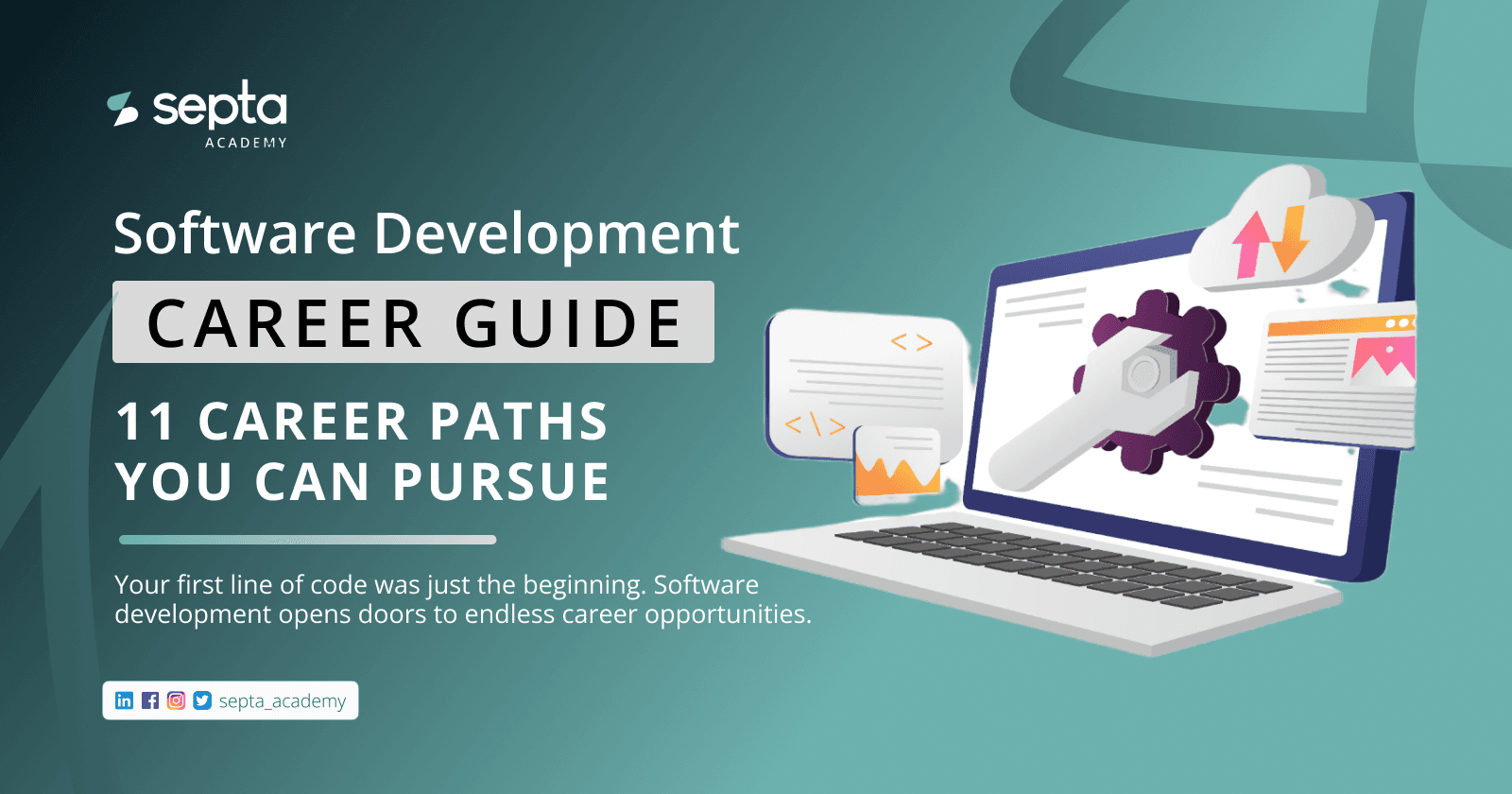 septa
ACADEMY

Software Development

CAREER GUIDE

11 CAREER PATHS
YOU CAN PURSUE

Your first line of code was just the beginning. Software development opens doors to endless career opportunities.

septa_academy

< >

< \ >